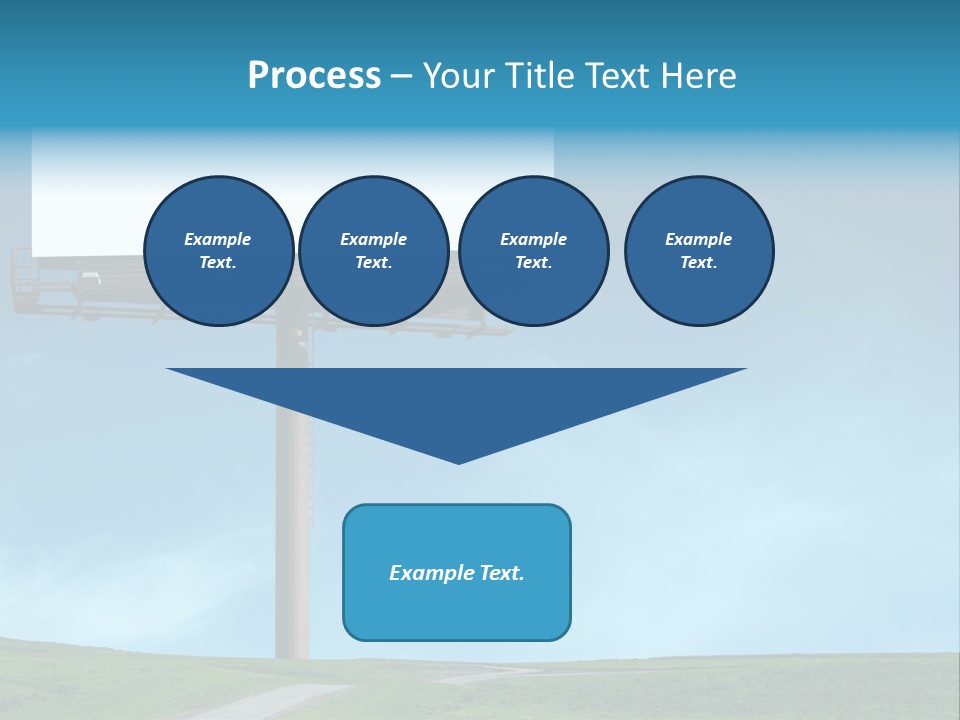 Process – Your Title Text Here

Example Text.

Example Text.

Example Text.

Example Text.

Example Text.